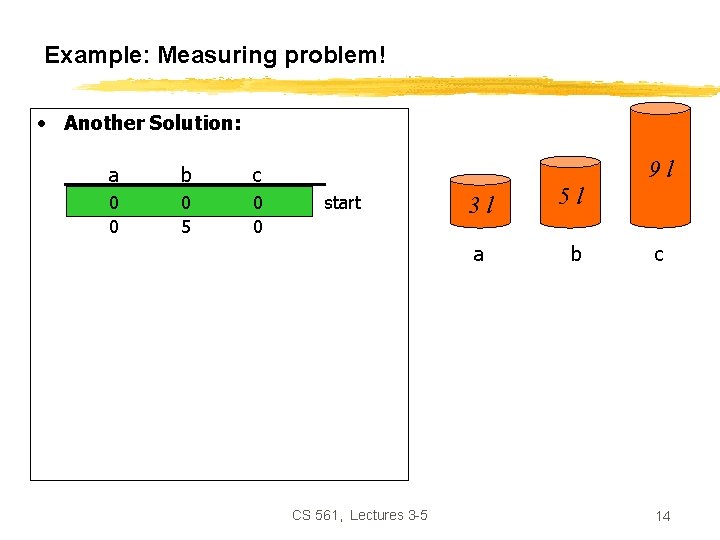 Example: Measuring problem!

• Another Solution:

| a | b | c | |
|---|---|---|---|
| 0 | 0 | 0 | start |
| 0 | 5 | 0 | |

3 l
5 l
9 l

a b c

CS 561, Lectures 3-5

14